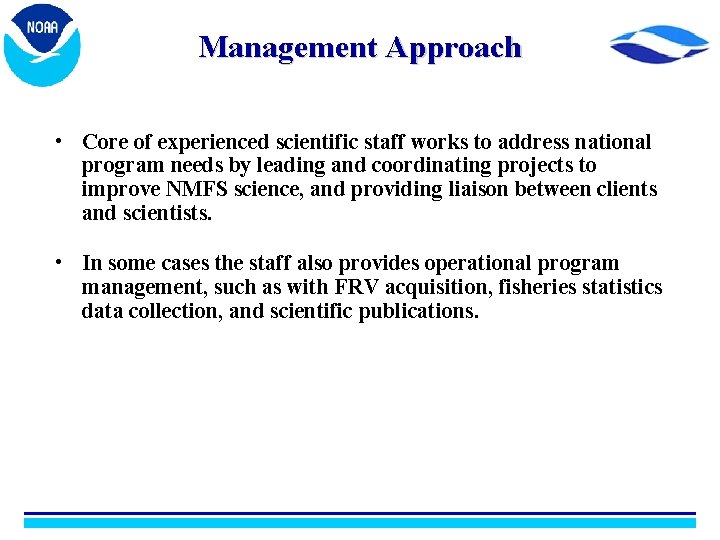 NOAA

Management Approach

• Core of experienced scientific staff works to address national program needs by leading and coordinating projects to improve NMFS science, and providing liaison between clients and scientists.

• In some cases the staff also provides operational program management, such as with FRV acquisition, fisheries statistics data collection, and scientific publications.